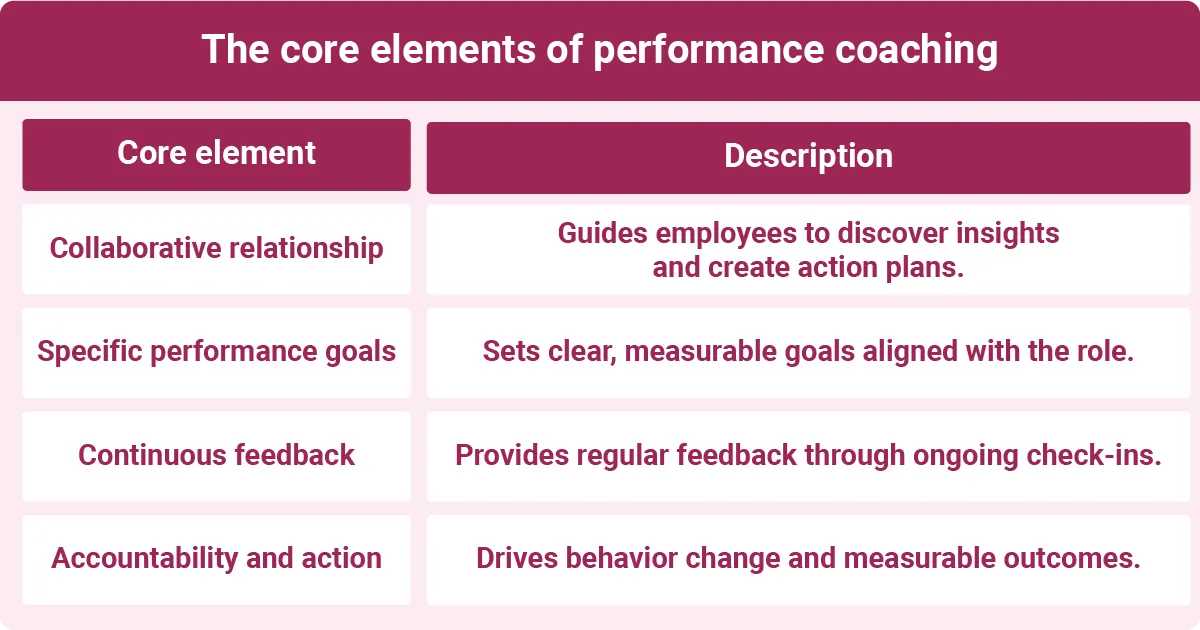 The core elements of performance coaching

| Core element | Description |
|---|---|
| Collaborative relationship | Guides employees to discover insights and create action plans. |
| Specific performance goals | Sets clear, measurable goals aligned with the role. |
| Continuous feedback | Provides regular feedback through ongoing check-ins. |
| Accountability and action | Drives behavior change and measurable outcomes. |